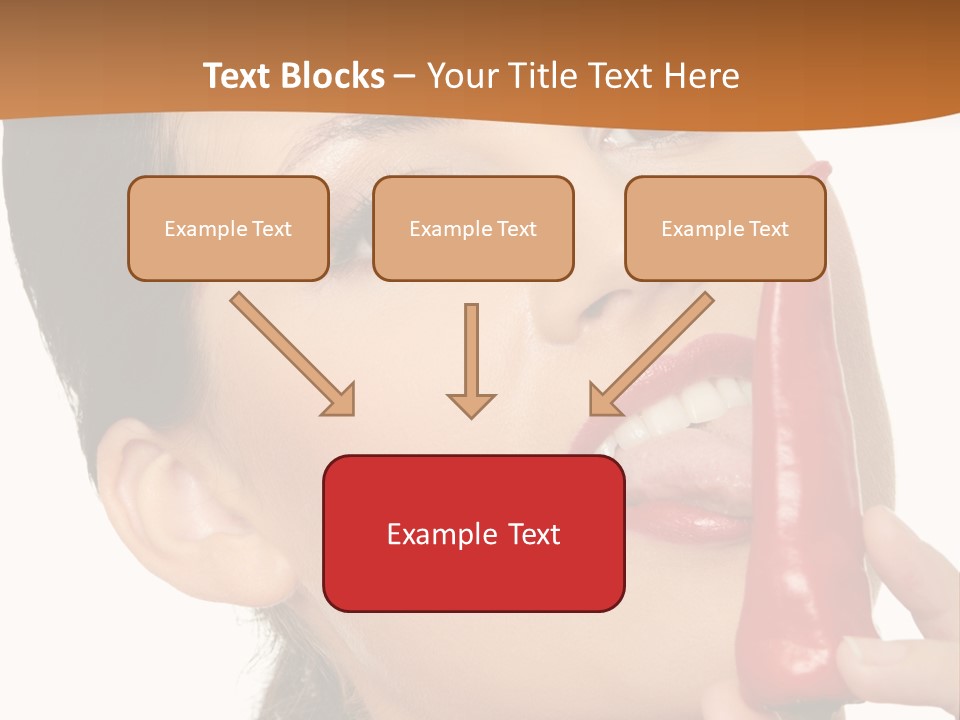 Text Blocks – Your Title Text Here

Example Text

Example Text

Example Text

Example Text